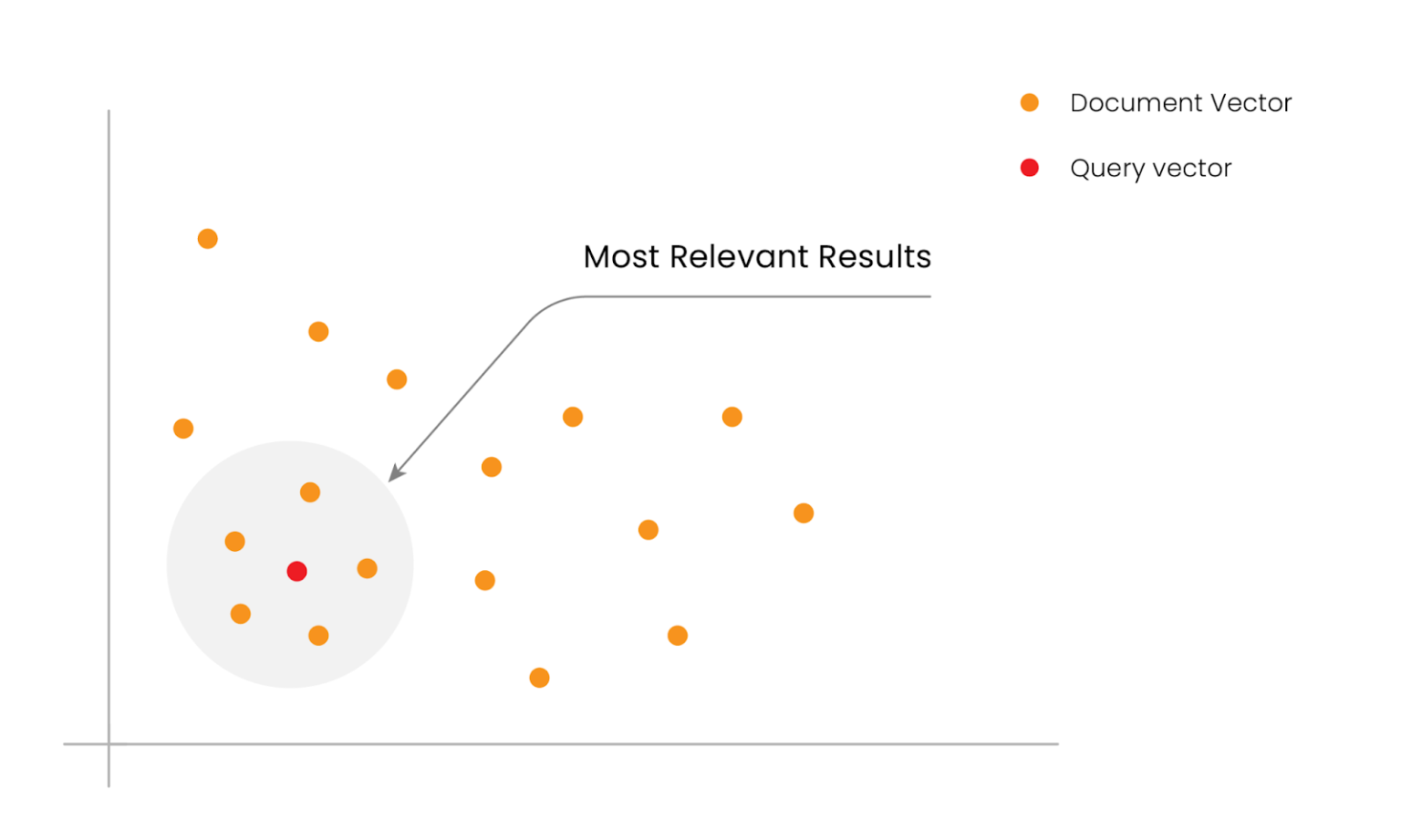 Document Vector

Query vector

Most Relevant Results